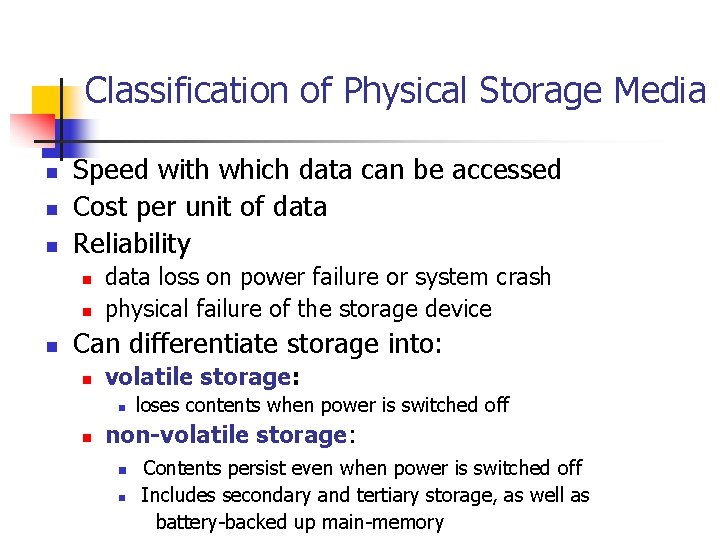 Classification of Physical Storage Media

- Speed with which data can be accessed
- Cost per unit of data
- Reliability
  - data loss on power failure or system crash
  - physical failure of the storage device
- Can differentiate storage into:
  - volatile storage:
    - loses contents when power is switched off
  - non-volatile storage:
    - Contents persist even when power is switched off
    - Includes secondary and tertiary storage, as well as battery-backed up main-memory